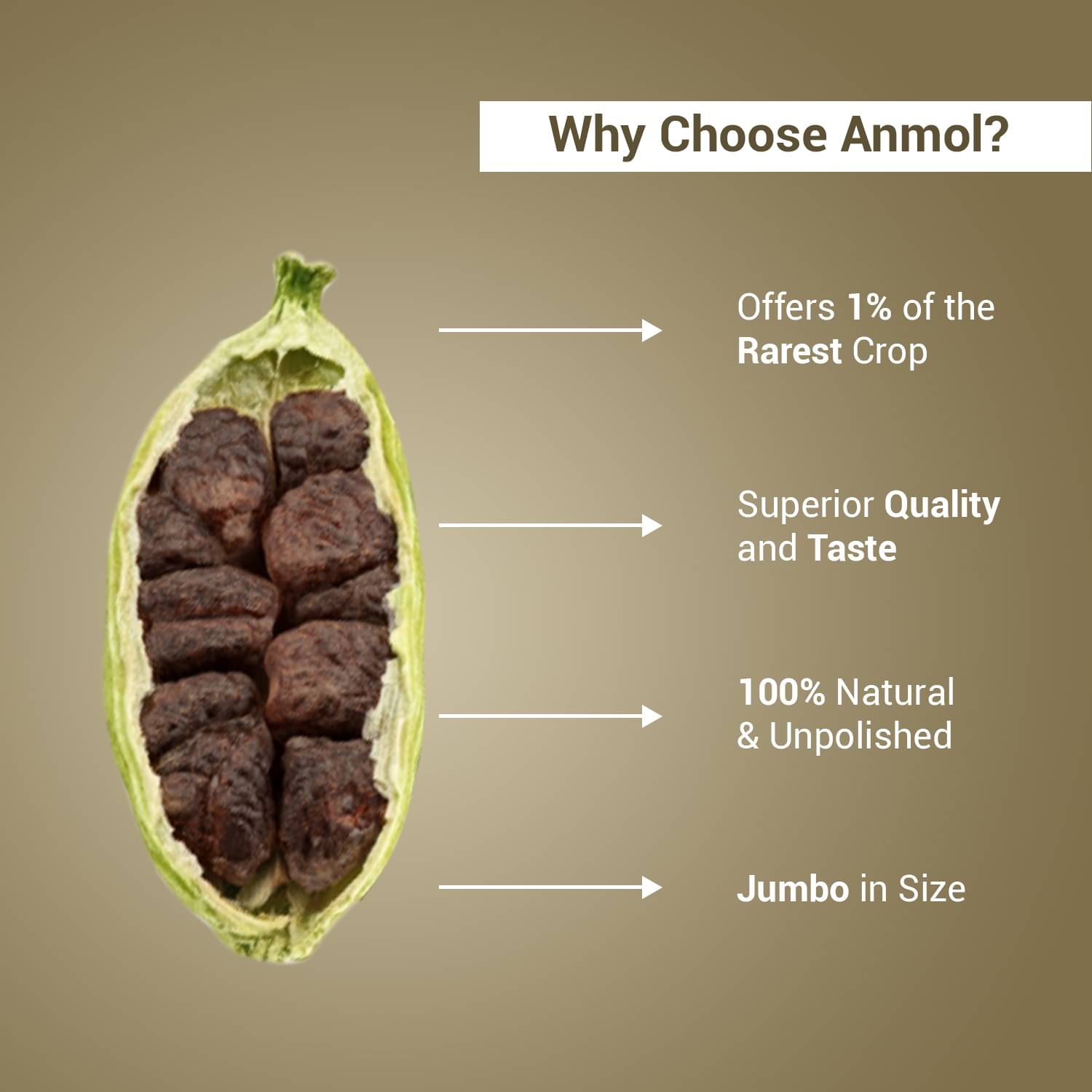 Why Choose Anmol?

Offers 1% of the Rarest Crop

Superior Quality and Taste

100% Natural & Unpolished

Jumbo in Size